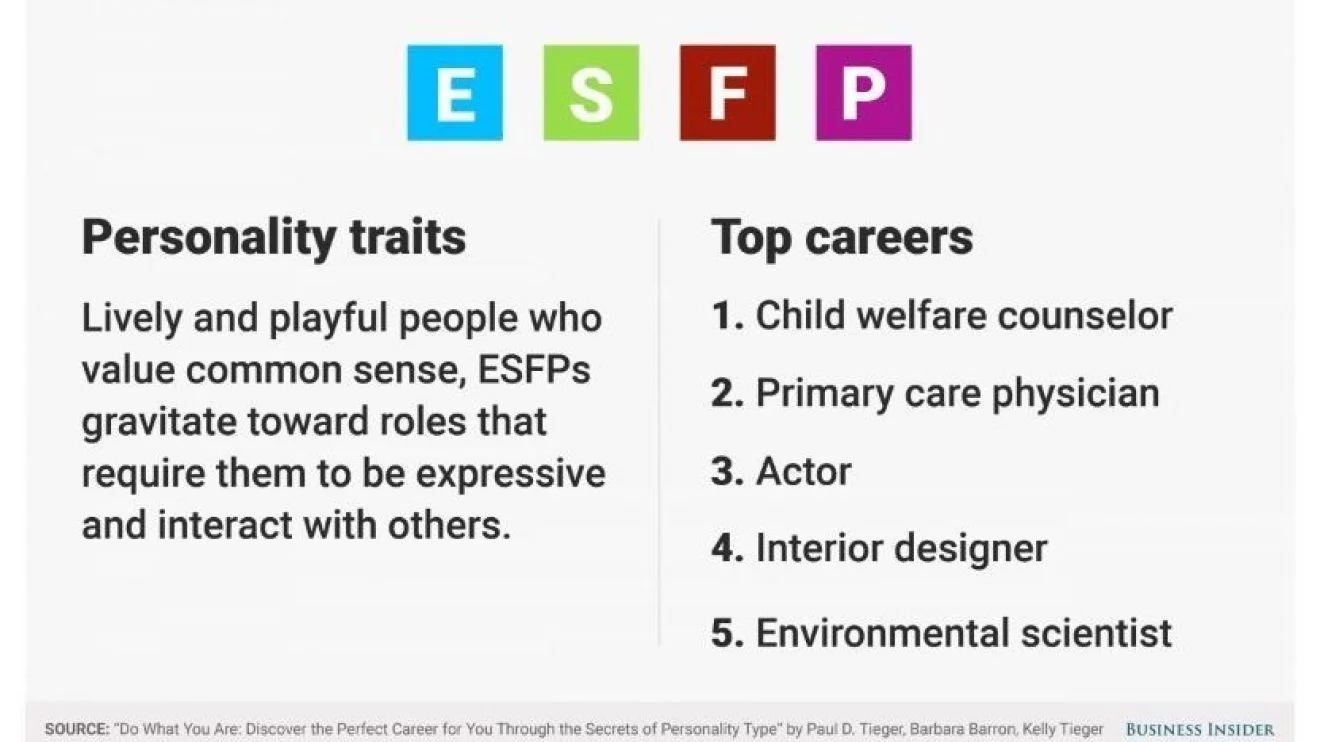 E S F P

Personality traits

Lively and playful people who value common sense, ESFPs gravitate toward roles that require them to be expressive and interact with others.

Top careers

1. Child welfare counselor

2. Primary care physician

3. Actor

4. Interior designer

5. Environmental scientist

SOURCE: "Do What You Are: Discover the Perfect Career for You Through the Secrets of Personality Type" by Paul D. Tieger, Barbara Barron, Kelly Tieger BUSINESS INSIDER